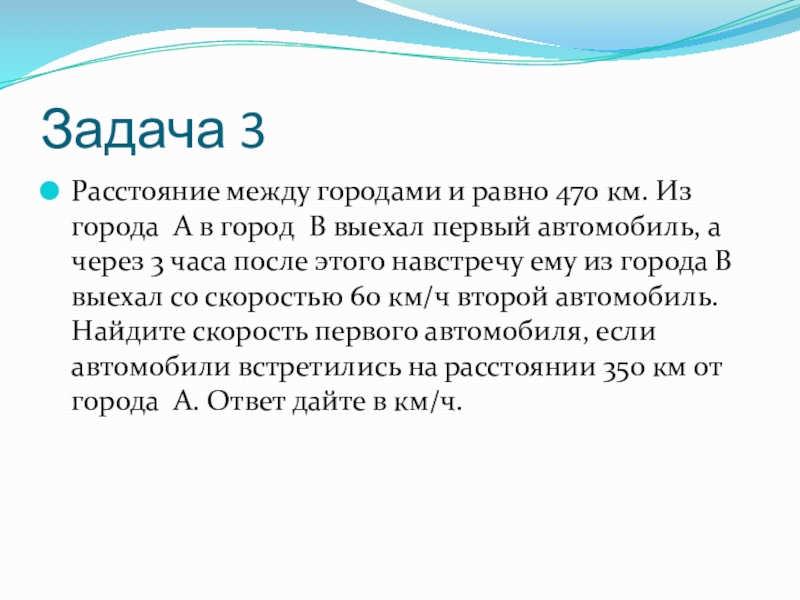 Задача 3

Расстояние между городами и равно 470 км. Из города А в город В выехал первый автомобиль, а через 3 часа после этого навстречу ему из города В выехал со скоростью 60 км/ч второй автомобиль. Найдите скорость первого автомобиля, если автомобили встретились на расстоянии 350 км от города А. Ответ дайте в км/ч.